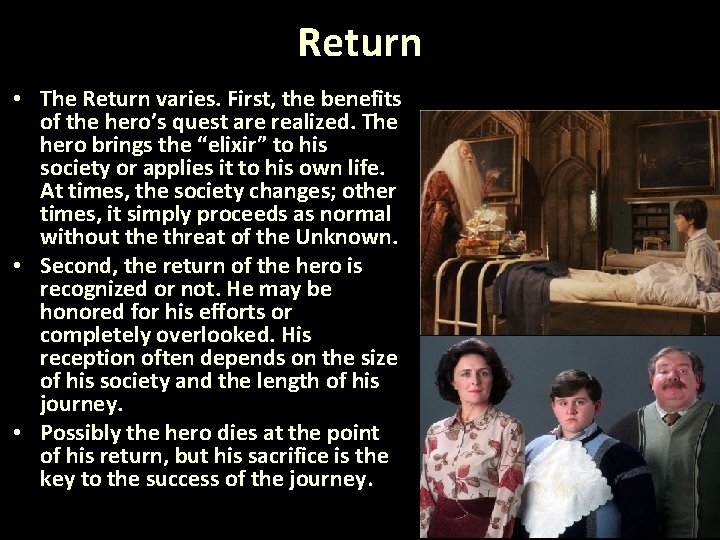 Return

• The Return varies. First, the benefits of the hero's quest are realized. The hero brings the "elixir" to his society or applies it to his own life. At times, the society changes; other times, it simply proceeds as normal without the threat of the Unknown.
• Second, the return of the hero is recognized or not. He may be honored for his efforts or completely overlooked. His reception often depends on the size of his society and the length of his journey.
• Possibly the hero dies at the point of his return, but his sacrifice is the key to the success of the journey.